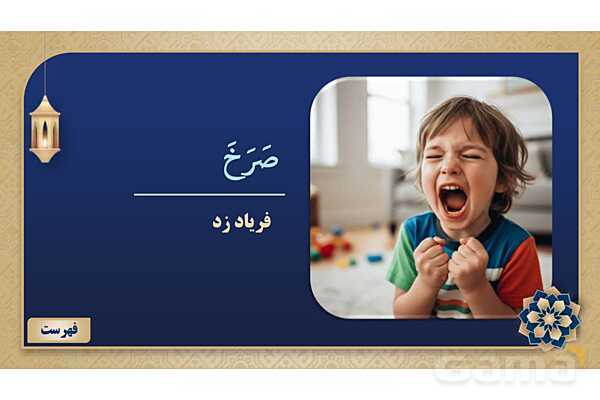 صَرَخَ

فریاد زد

فهرست

Gama